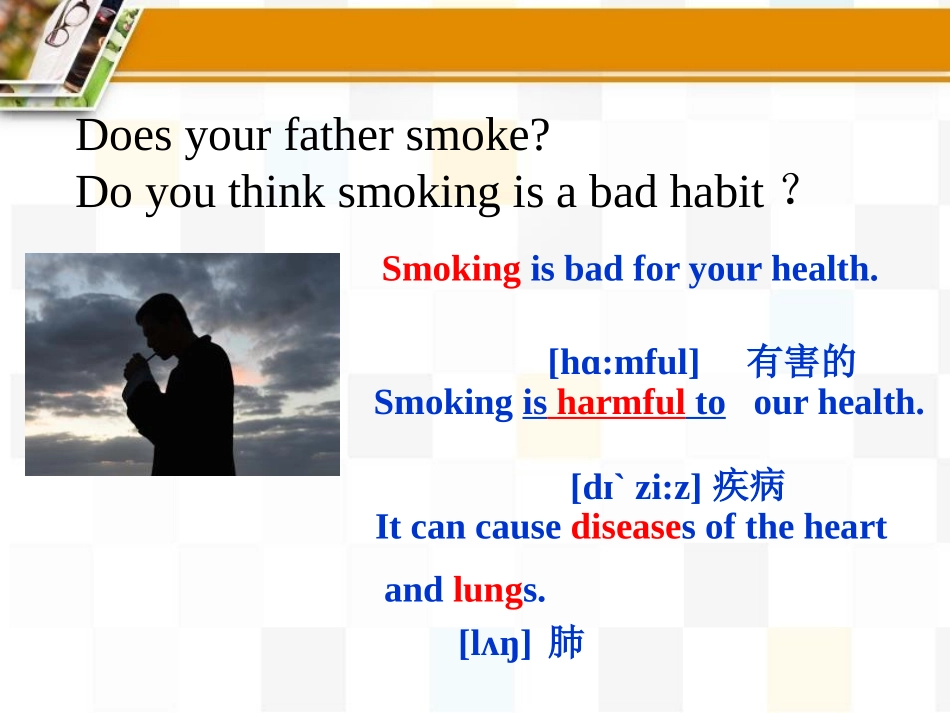 Does your father smoke?
Do you think smoking is a bad habit？

Smoking is bad for your health.

[hɑ:mful] 有害的
Smoking is harmful to our health.

[dɪ` zi:z] 疾病
It can cause diseases of the heart and lungs.

[lʌŋ] 肺